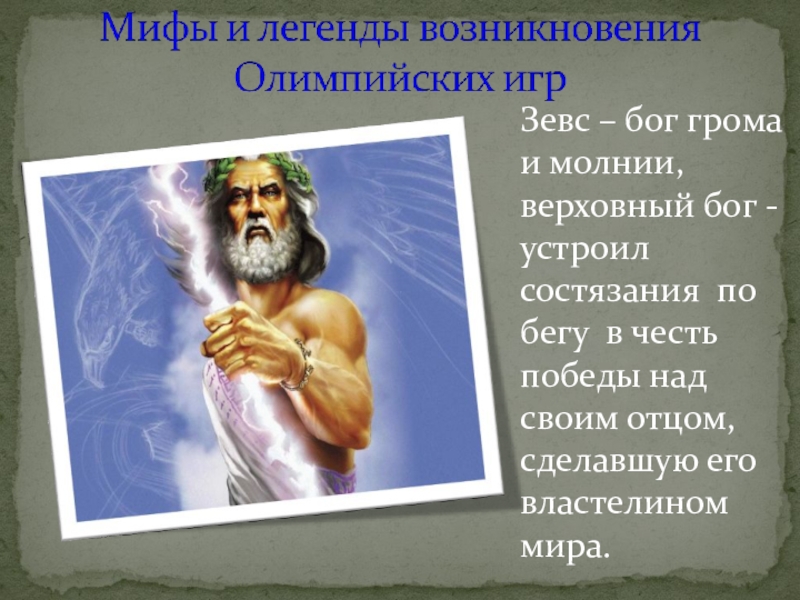 Мифы и легенды возникновения Олимпийских игр

Зевс – бог грома и молнии, верховный бог - устроил состязания по бегу в честь победы над своим отцом, сделавшую его властелином мира.